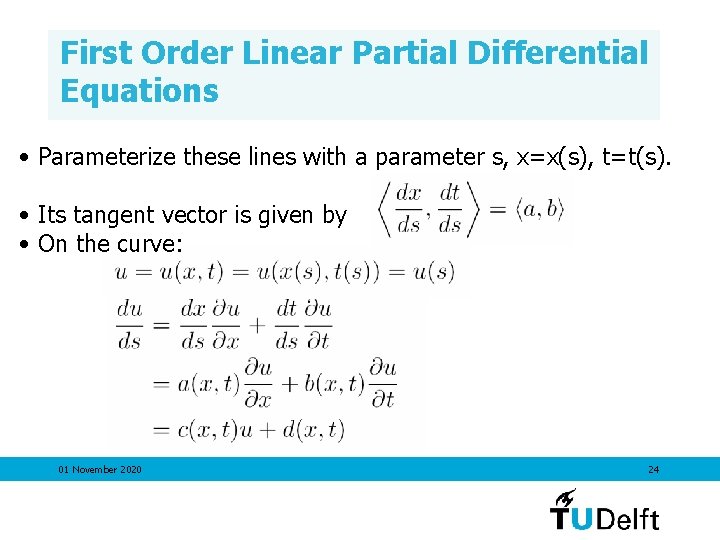 First Order Linear Partial Differential Equations

• Parameterize these lines with a parameter s, x=x(s), t=t(s).

• Its tangent vector is given by $\left\langle \frac{dx}{ds}, \frac{dt}{ds} \right\rangle = \langle a, b \rangle$
• On the curve:

$u = u(x,t) = u(x(s), t(s)) = u(s)$

$\frac{du}{ds} = \frac{dx}{ds}\frac{\partial u}{\partial x} + \frac{dt}{ds}\frac{\partial u}{\partial t}$

$= a(x,t)\frac{\partial u}{\partial x} + b(x,t)\frac{\partial u}{\partial t}$

$= c(x,t)u + d(x,t)$

01 November 2020

24

TUDelft